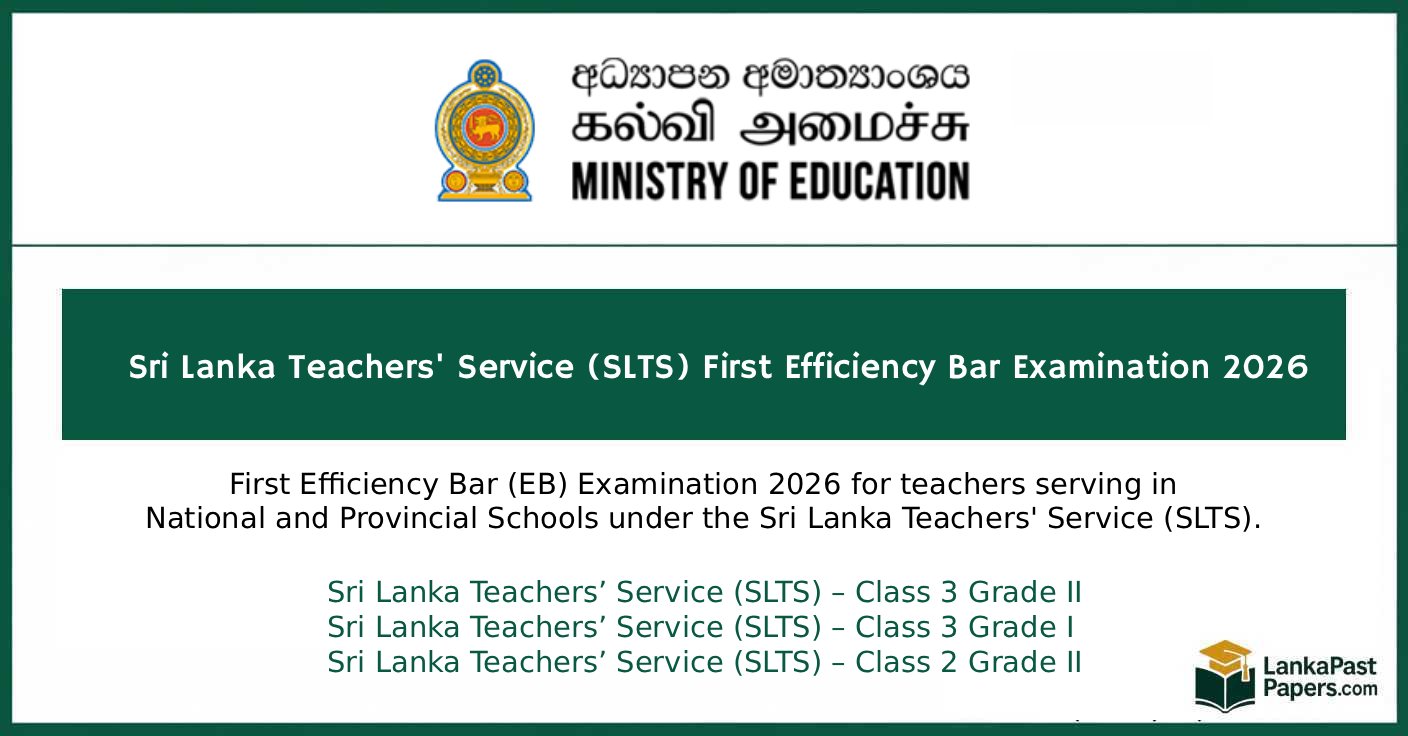 අධ්‍යාපන අමාත්‍යාංශය
கல்வி அமைச்சு
MINISTRY OF EDUCATION

Sri Lanka Teachers' Service (SLTS) First Efficiency Bar Examination 2026

First Efficiency Bar (EB) Examination 2026 for teachers serving in National and Provincial Schools under the Sri Lanka Teachers' Service (SLTS).

Sri Lanka Teachers’ Service (SLTS) – Class 3 Grade II
Sri Lanka Teachers’ Service (SLTS) – Class 3 Grade I
Sri Lanka Teachers’ Service (SLTS) – Class 2 Grade II

LankaPast Papers.com